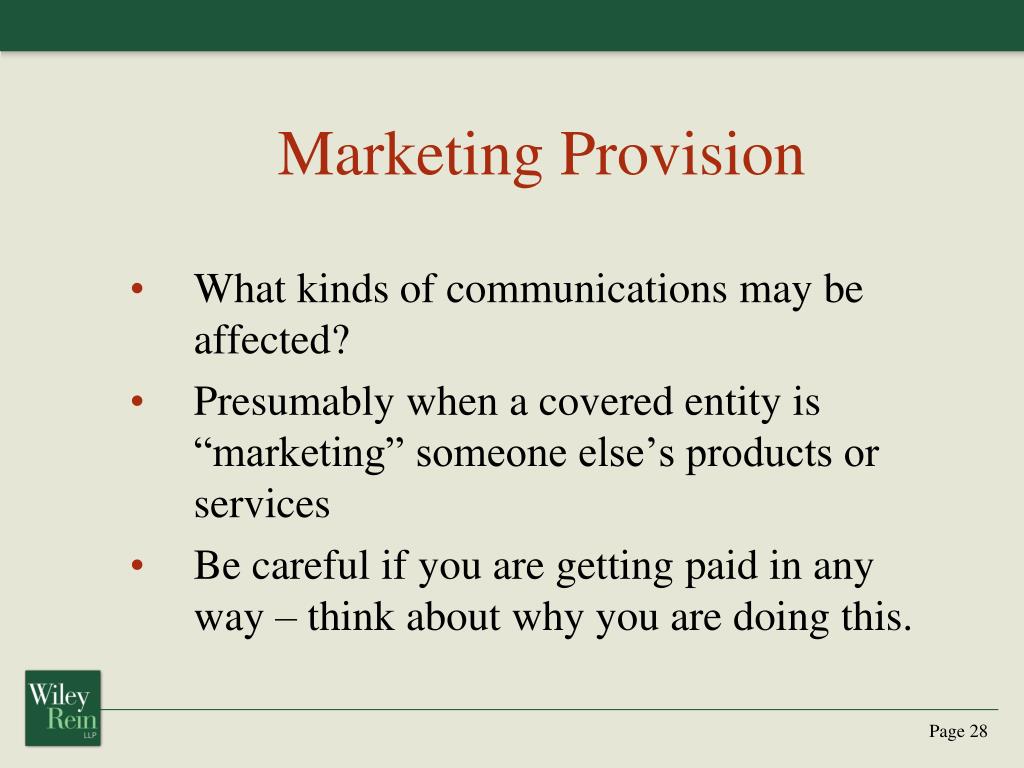 Marketing Provision

• What kinds of communications may be affected?

• Presumably when a covered entity is “marketing” someone else’s products or services

• Be careful if you are getting paid in any way – think about why you are doing this.

Wiley Rein LLP

Page 28